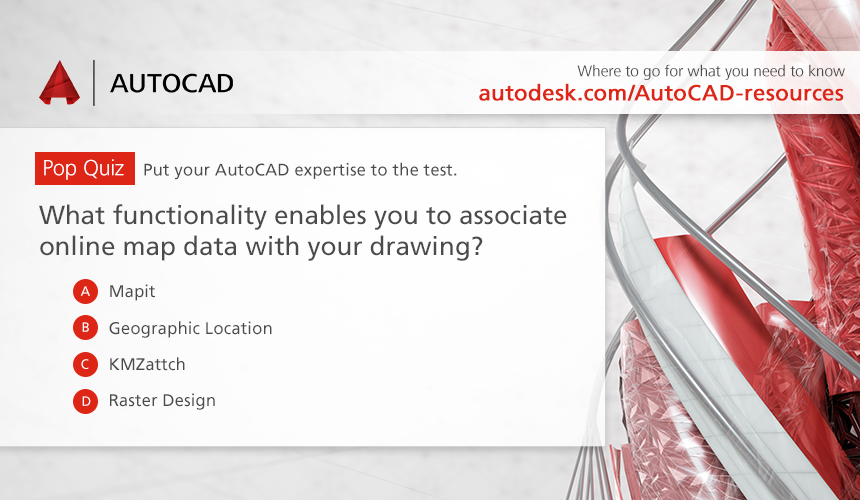 AUTOCAD

Where to go for what you need to know
autodesk.com/AutoCAD-resources

Pop Quiz Put your AutoCAD expertise to the test.

What functionality enables you to associate online map data with your drawing?

A Mapit
B Geographic Location
C KMZattch
D Raster Design